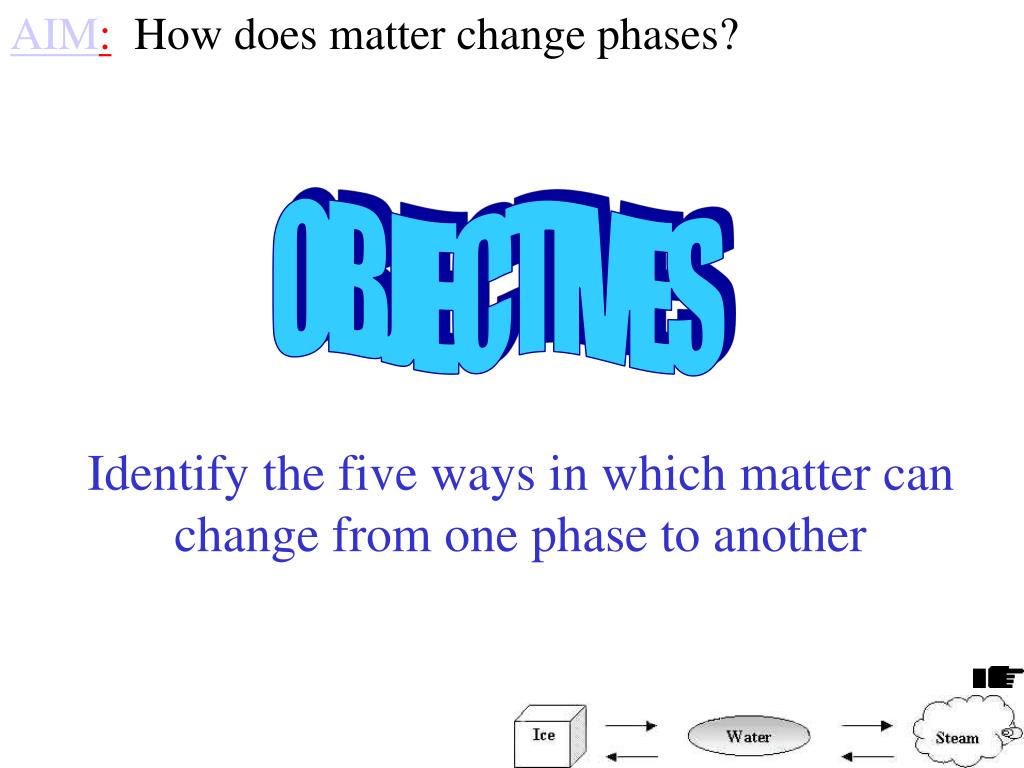 AIM: How does matter change phases?

OBJECTIVES

Identify the five ways in which matter can change from one phase to another

Ice

Water

Steam